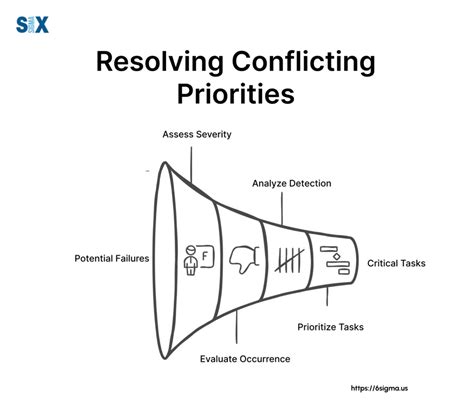 SIX SIGMA

Resolving Conflicting Priorities

Assess Severity

Analyze Detection

Potential Failures

F

Critical Tasks

Prioritize Tasks

Evaluate Occurrence

https://6sigma.us